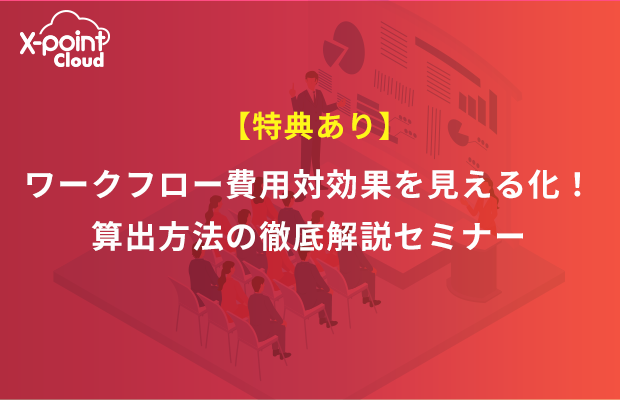 X-point Cloud

【特典あり】

ワークフロー費用対効果を見える化！
算出方法の徹底解説セミナー